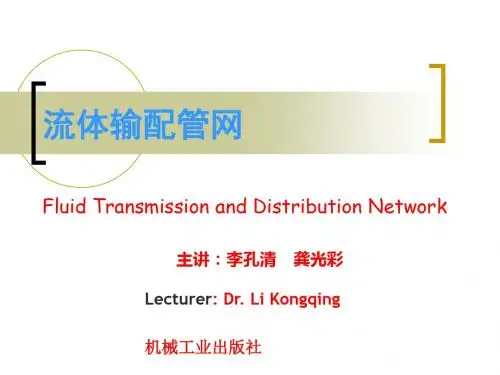 流体输配管网

Fluid Transmission and Distribution Network

主讲：李孔清　龚光彩

Lecturer: Dr. Li Kongqing

机械工业出版社